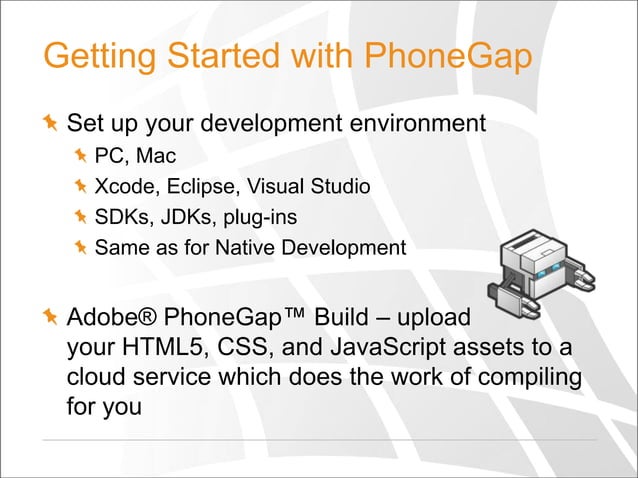 Getting Started with PhoneGap

Set up your development environment

PC, Mac

Xcode, Eclipse, Visual Studio

SDKs, JDKs, plug-ins

Same as for Native Development

Adobe® PhoneGap™ Build – upload your HTML5, CSS, and JavaScript assets to a cloud service which does the work of compiling for you